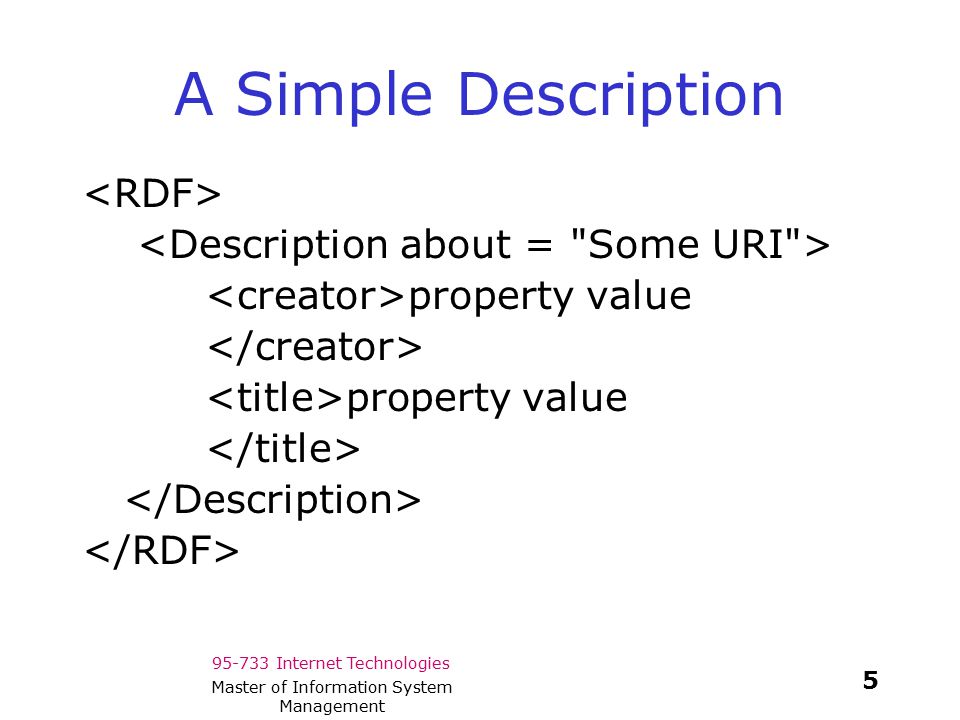 A Simple Description

<RDF>
<Description about = "Some URI">
<creator>property value
</creator>
<title>property value
</title>
</Description>
</RDF>

95-733 Internet Technologies
Master of Information System Management

5